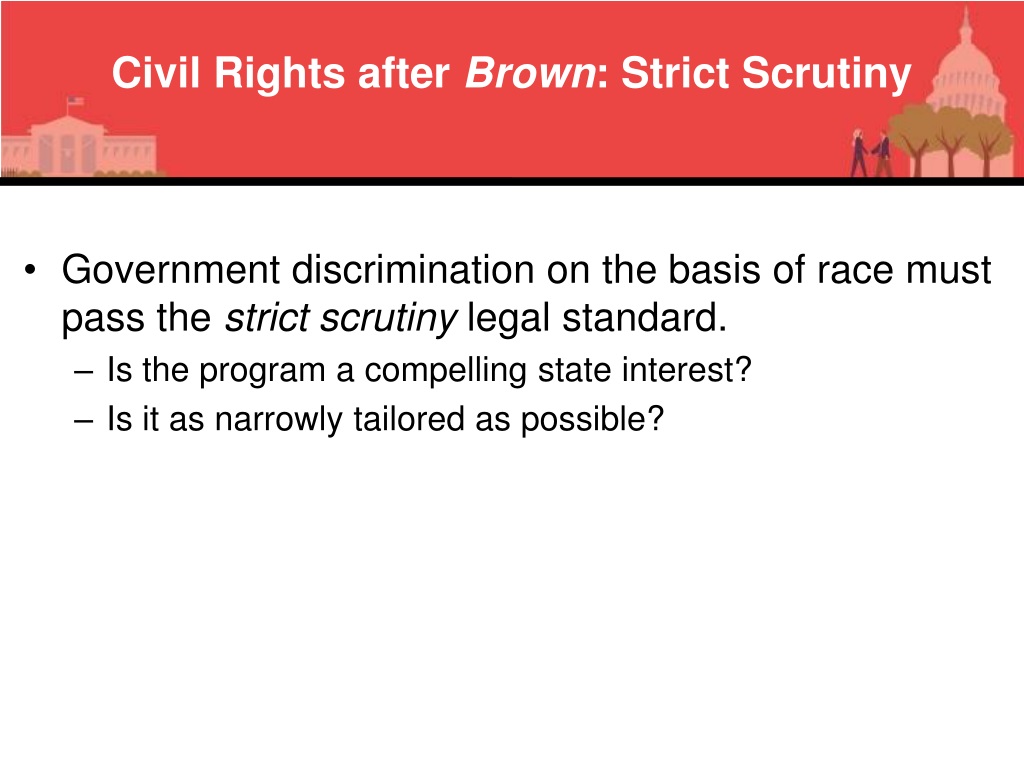 Civil Rights after Brown: Strict Scrutiny

• Government discrimination on the basis of race must pass the strict scrutiny legal standard.
– Is the program a compelling state interest?
– Is it as narrowly tailored as possible?